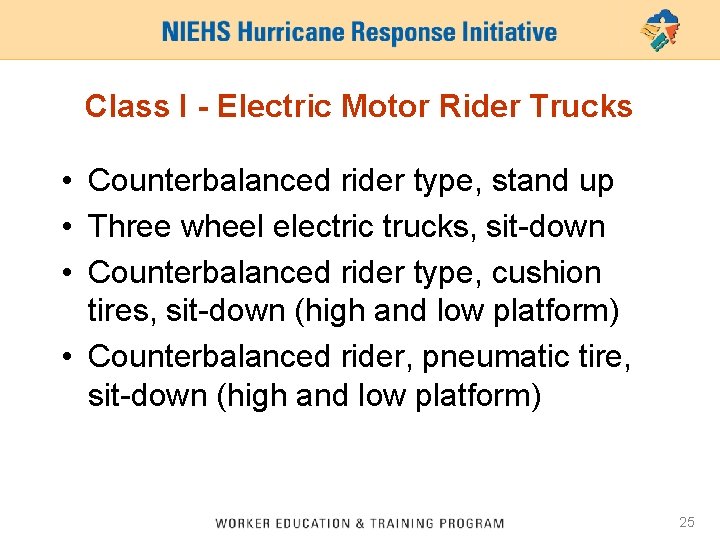 NIEHS Hurricane Response Initiative

Class I - Electric Motor Rider Trucks

• Counterbalanced rider type, stand up
• Three wheel electric trucks, sit-down
• Counterbalanced rider type, cushion tires, sit-down (high and low platform)
• Counterbalanced rider, pneumatic tire, sit-down (high and low platform)

WORKER EDUCATION & TRAINING PROGRAM

25